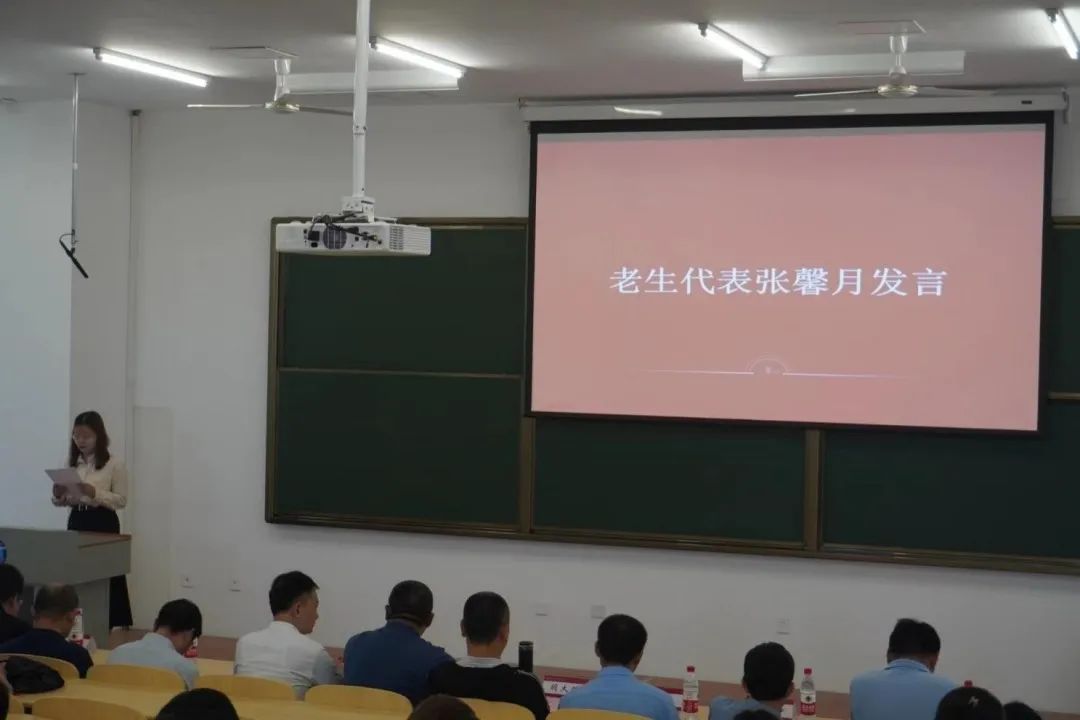 老生代表张馨月发言